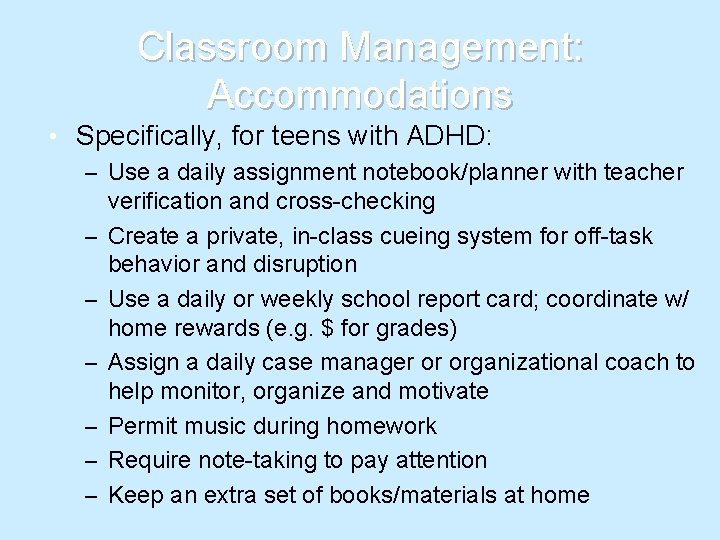 Classroom Management: Accommodations

• Specifically, for teens with ADHD:
– Use a daily assignment notebook/planner with teacher verification and cross-checking
– Create a private, in-class cueing system for off-task behavior and disruption
– Use a daily or weekly school report card; coordinate w/ home rewards (e.g. \$ for grades)
– Assign a daily case manager or organizational coach to help monitor, organize and motivate
– Permit music during homework
– Require note-taking to pay attention
– Keep an extra set of books/materials at home